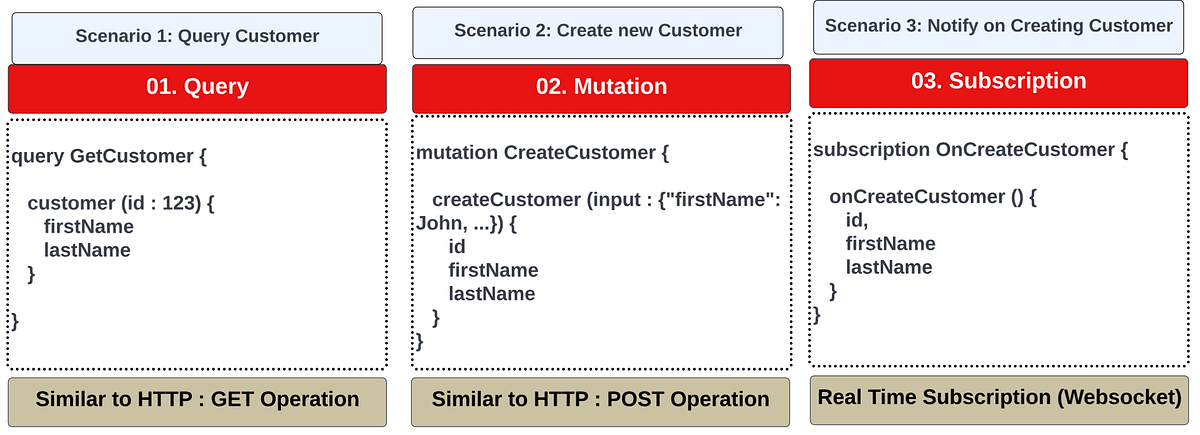 Scenario 1: Query Customer

01. Query

query GetCustomer {

customer (id : 123) {
firstName
lastName
}

}

Similar to HTTP : GET Operation

Scenario 2: Create new Customer

02. Mutation

mutation CreateCustomer {

createCustomer (input : {"firstName": John, ...}) {
id
firstName
lastName
}
}

Similar to HTTP : POST Operation

Scenario 3: Notify on Creating Customer

03. Subscription

subscription OnCreateCustomer {

onCreateCustomer () {
id,
firstName
lastName
}
}

Real Time Subscription (Websocket)